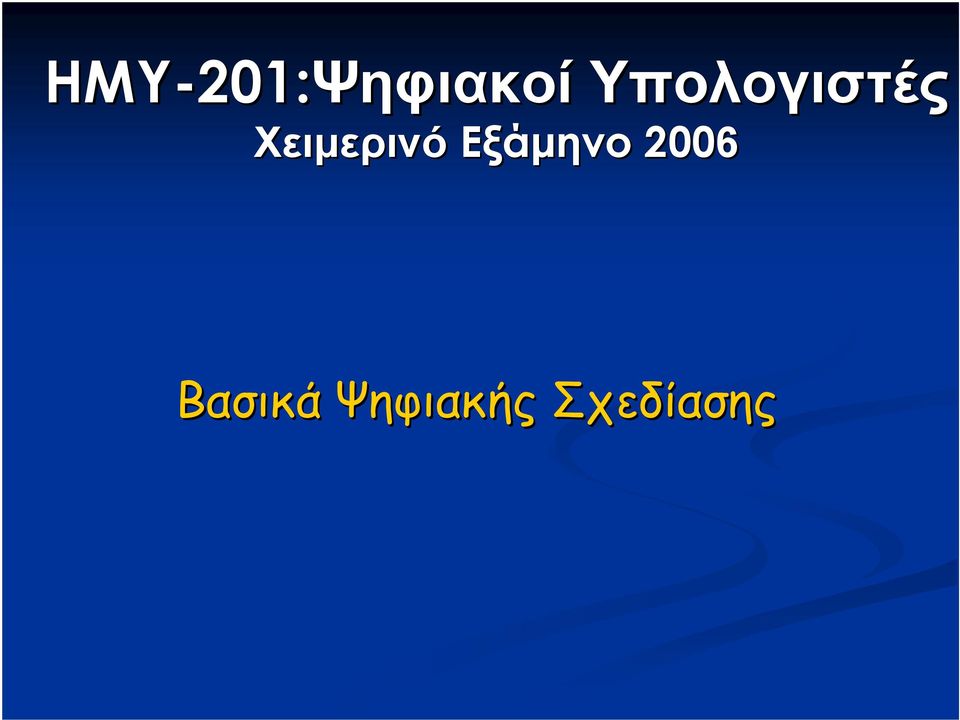 ΗΜΥ-201:Ψηφιακοί Υπολογιστές
Χειμερινό Εξάμηνο 2006

Βασικά Ψηφιακής Σχεδίασης